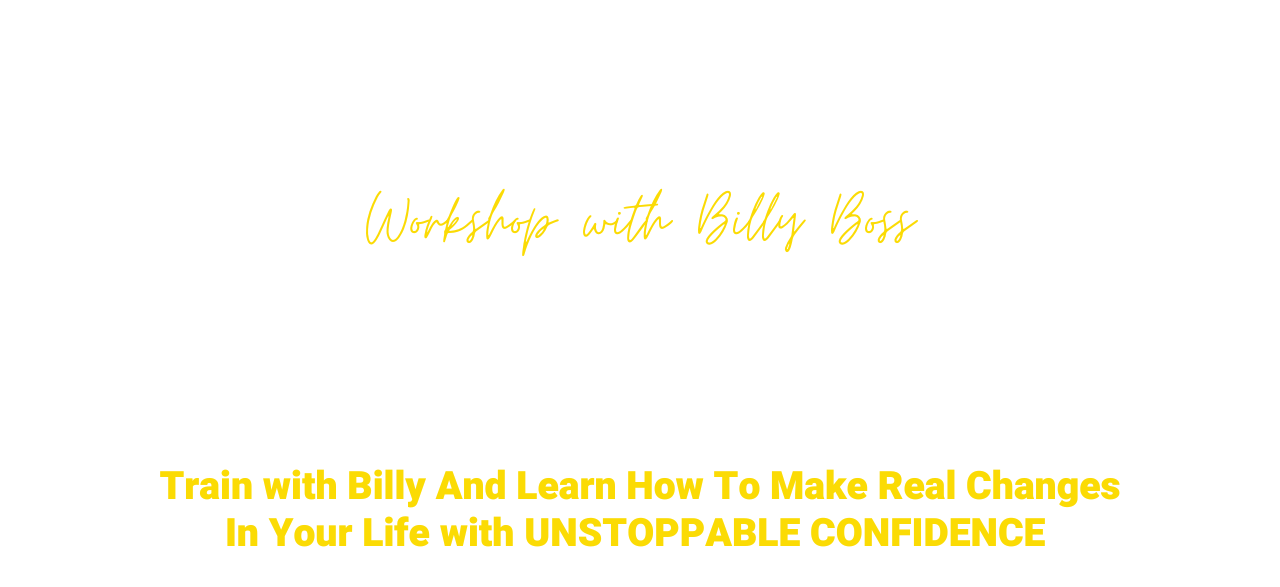 Workshop with Billy Boss

Train with Billy And Learn How To Make Real Changes In Your Life with UNSTOPPABLE CONFIDENCE